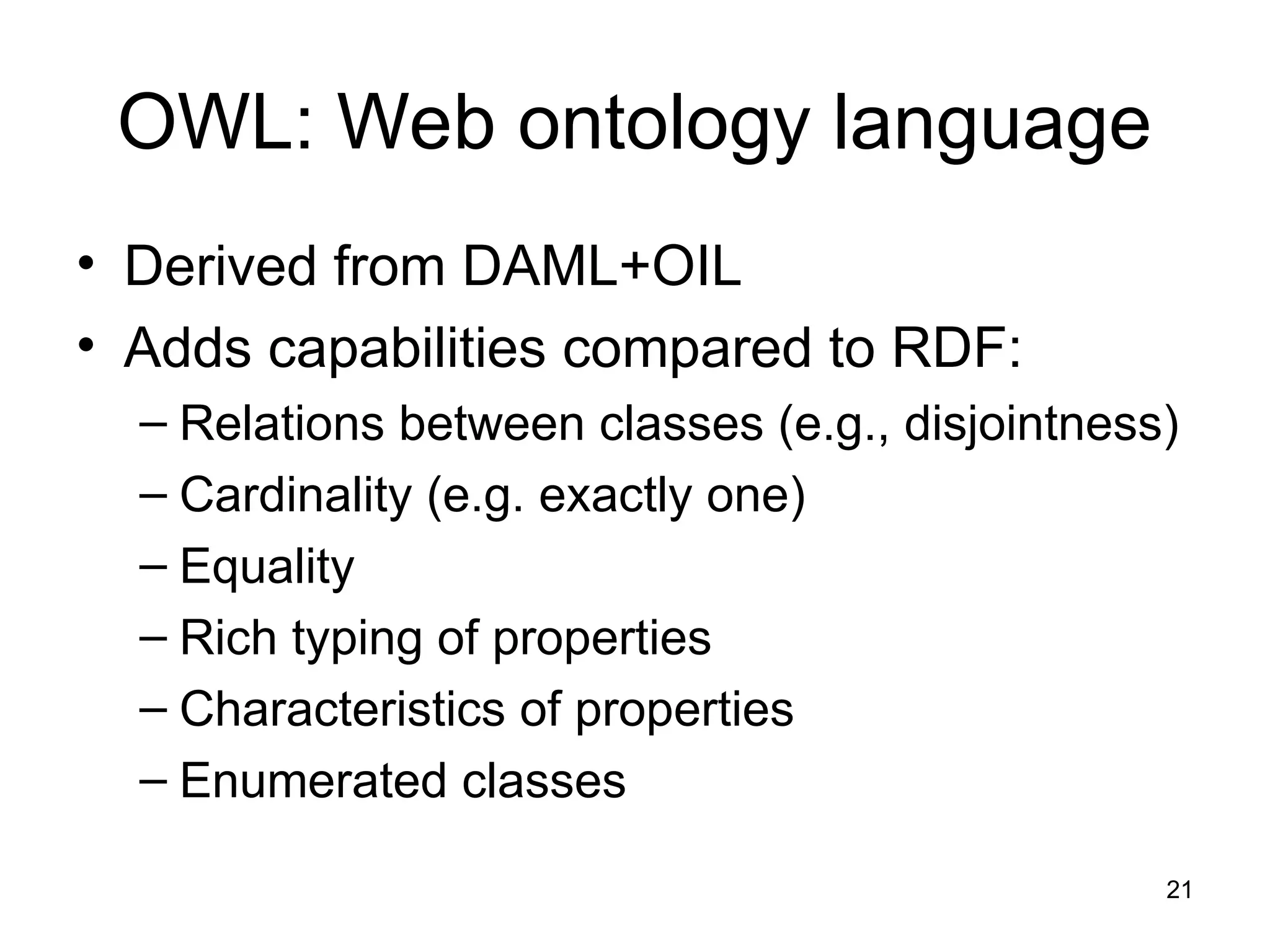 OWL: Web ontology language

• Derived from DAML+OIL
• Adds capabilities compared to RDF:
– Relations between classes (e.g., disjointness)
– Cardinality (e.g. exactly one)
– Equality
– Rich typing of properties
– Characteristics of properties
– Enumerated classes

21